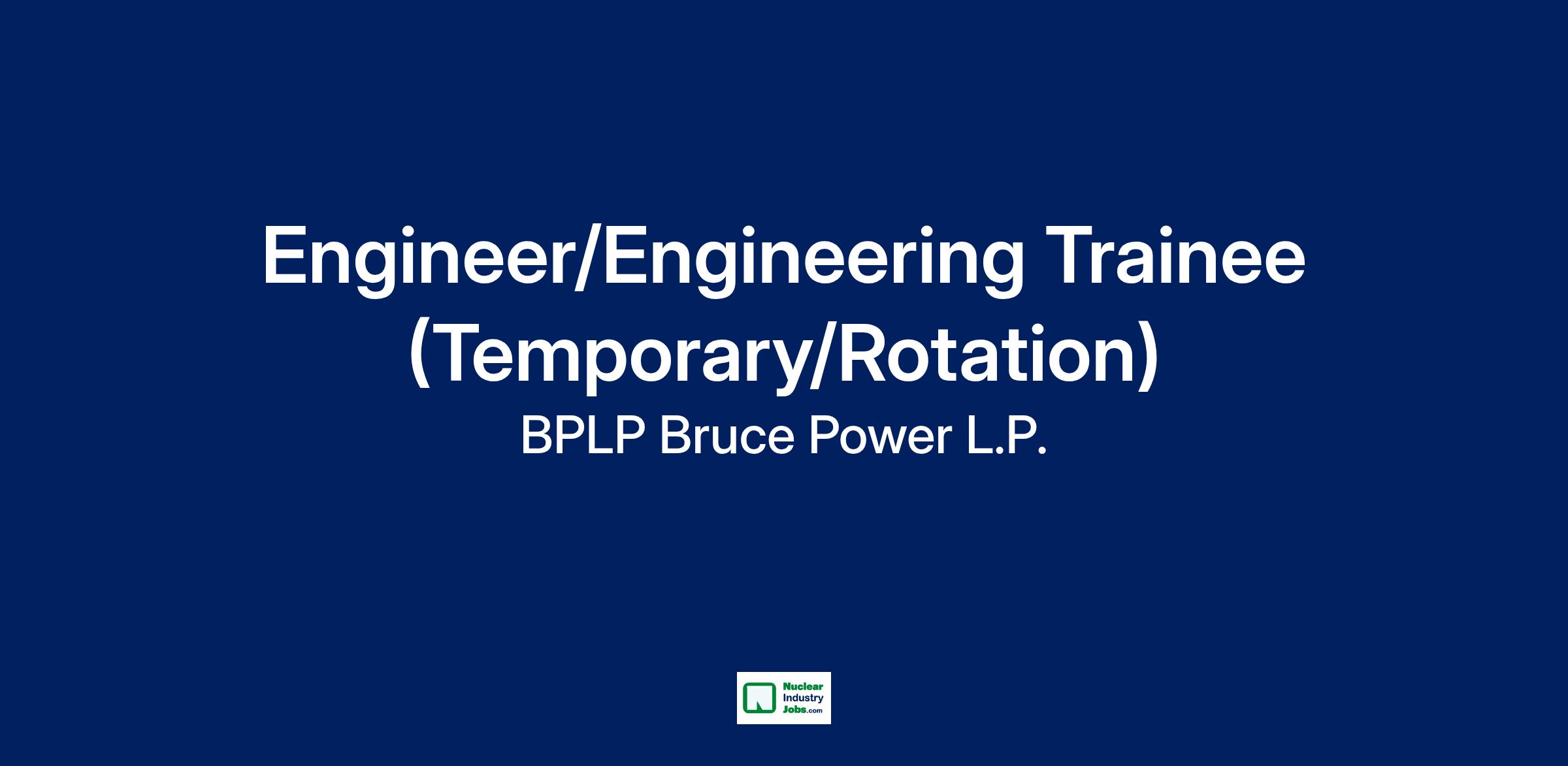 Engineer/Engineering Trainee (Temporary/Rotation)

BPLP Bruce Power L.P.

Nuclear Industry Jobs.com